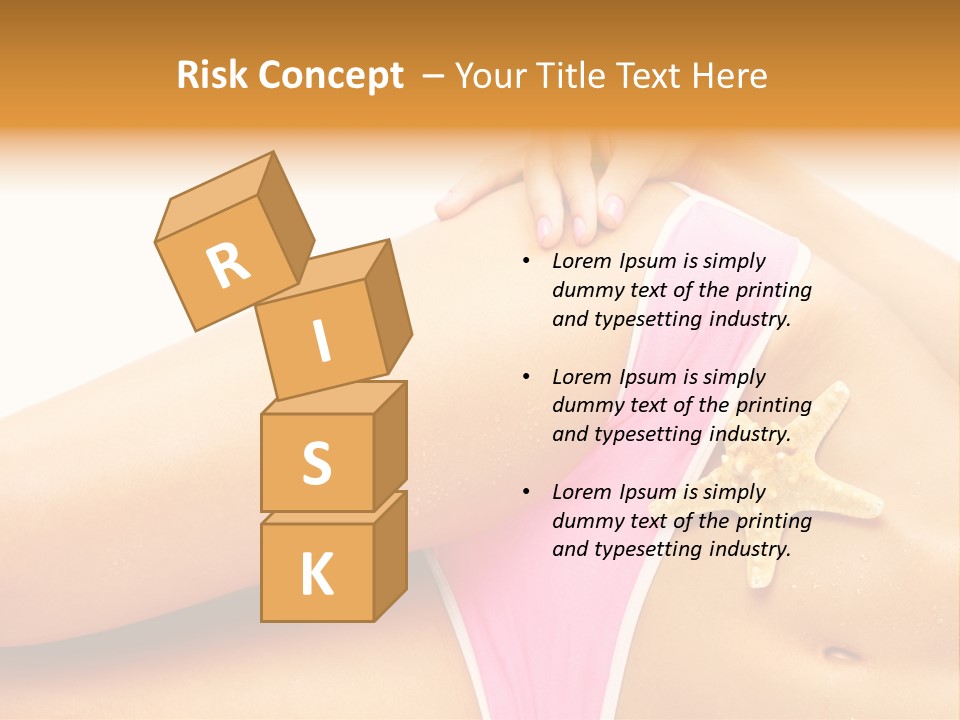 Risk Concept – Your Title Text Here

R
I
S
K

• Lorem Ipsum is simply dummy text of the printing and typesetting industry.

• Lorem Ipsum is simply dummy text of the printing and typesetting industry.

• Lorem Ipsum is simply dummy text of the printing and typesetting industry.